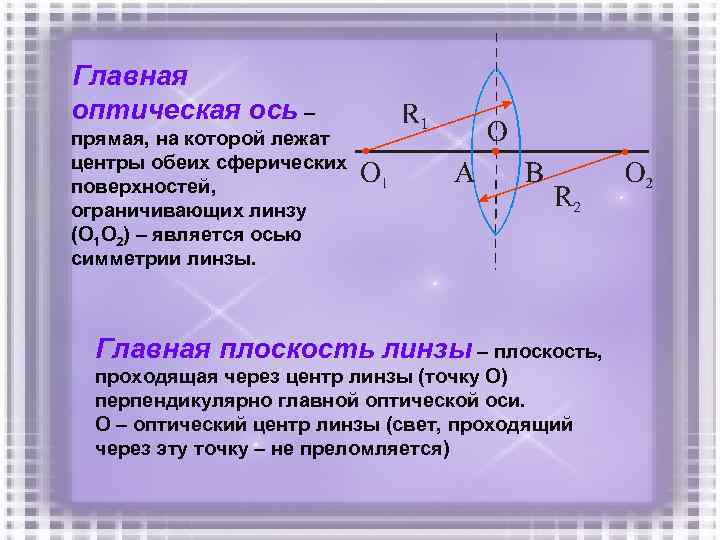 Главная оптическая ось – прямая, на которой лежат центры обеих сферических поверхностей, ограничивающих линзу ($O_1O_2$) – является осью симметрии линзы.

$R_1$
O
$O_1$
A
B
$O_2$
$R_2$

Главная плоскость линзы – плоскость, проходящая через центр линзы (точку О) перпендикулярно главной оптической оси.
О – оптический центр линзы (свет, проходящий через эту точку – не преломляется)